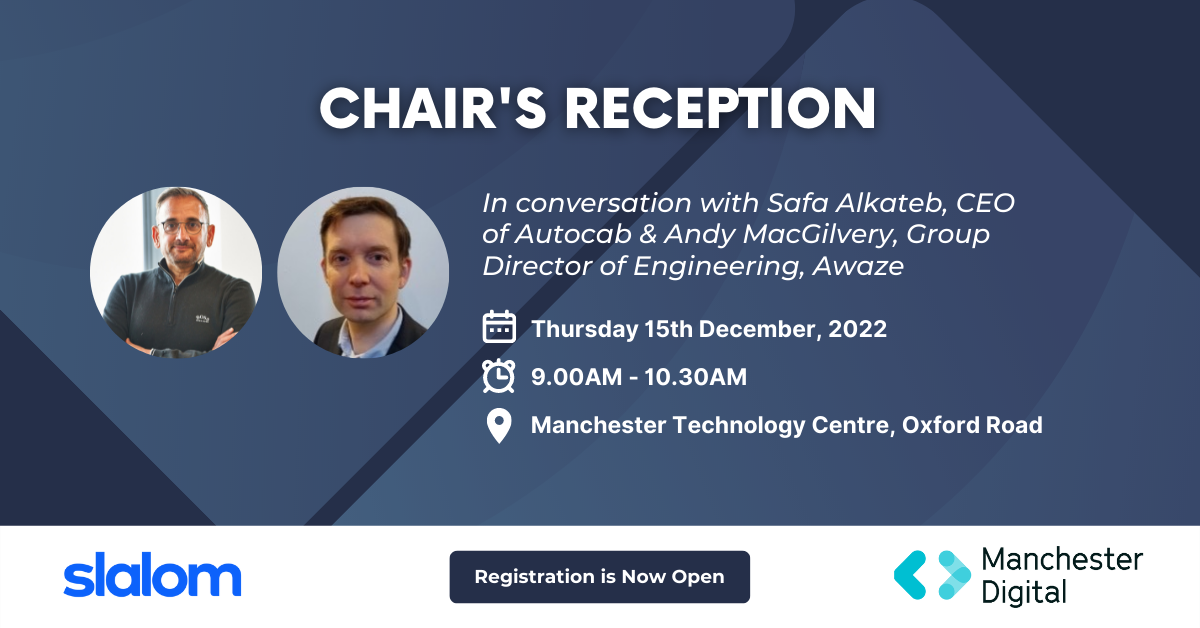 CHAIR'S RECEPTION

In conversation with Safa Alkateb, CEO of Autocab & Andy MacGilvery, Group Director of Engineering, Awaze

Thursday 15th December, 2022

9.00AM - 10.30AM

Manchester Technology Centre, Oxford Road

slalom

Registration is Now Open

Manchester Digital